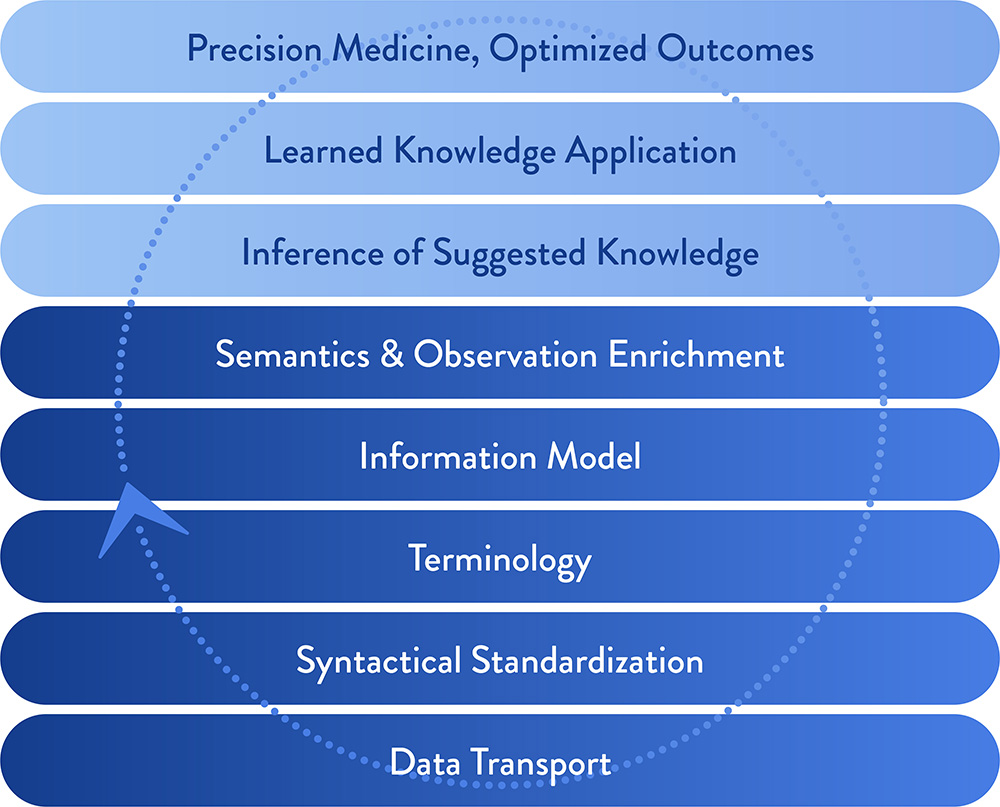 Precision Medicine, Optimized Outcomes

Learned Knowledge Application

Inference of Suggested Knowledge

Semantics & Observation Enrichment

Information Model

Terminology

Syntactical Standardization

Data Transport